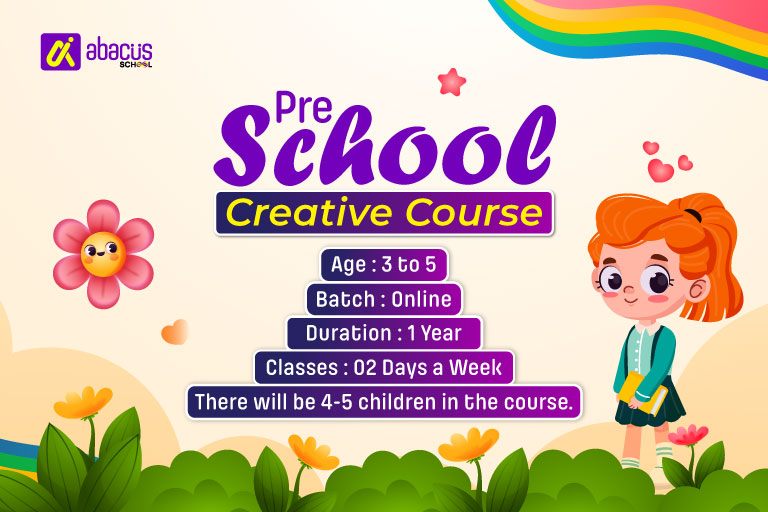 abacus
SCHOOL

Pre
School
Creative Course

Age : 3 to 5
Batch : Online
Duration : 1 Year
Classes : 02 Days a Week
There will be 4-5 children in the course.